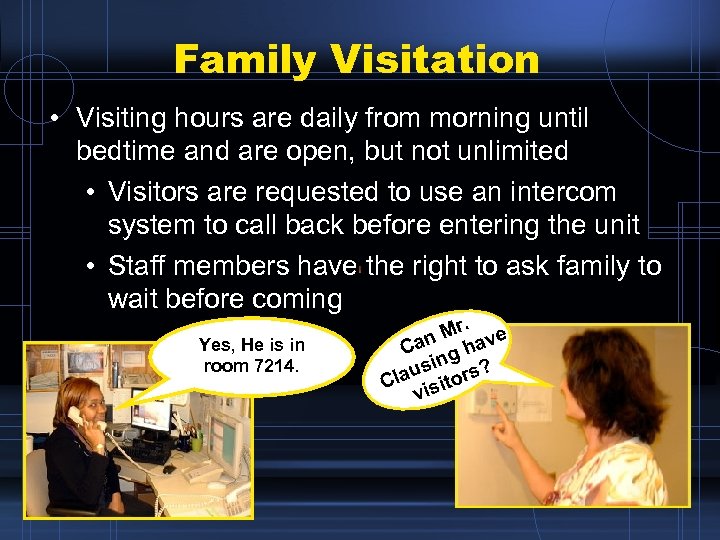 Family Visitation

• Visiting hours are daily from morning until bedtime and are open, but not unlimited

• Visitors are requested to use an intercom system to call back before entering the unit

• Staff members have the right to ask family to wait before coming

Yes, He is in room 7214.

Can Mr. Clausing have visitors?